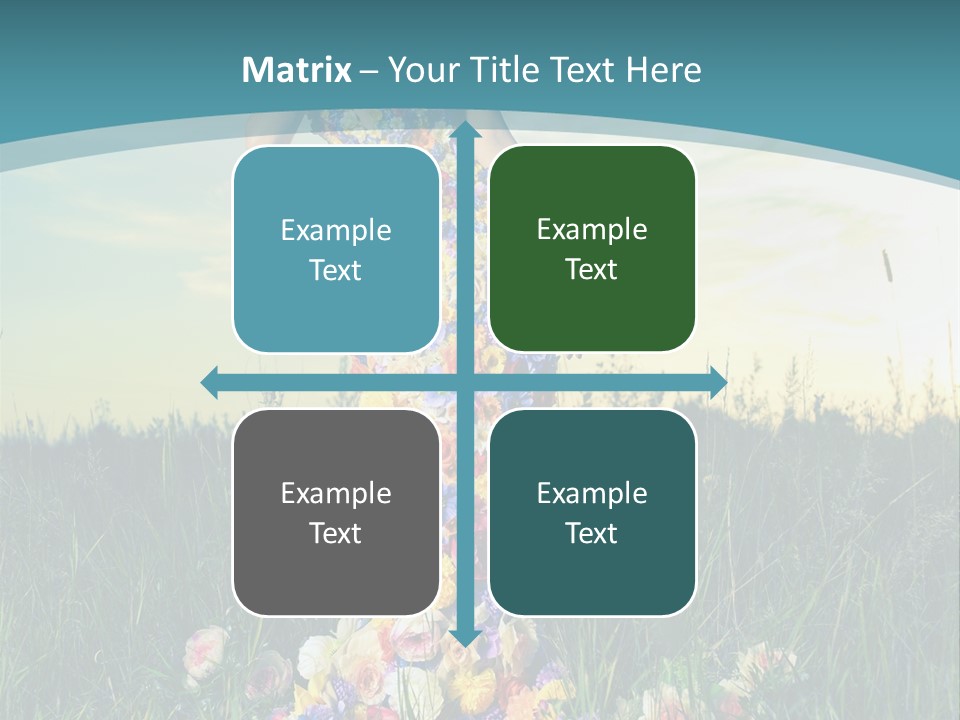 Matrix – Your Title Text Here

Example Text

Example Text

Example Text

Example Text